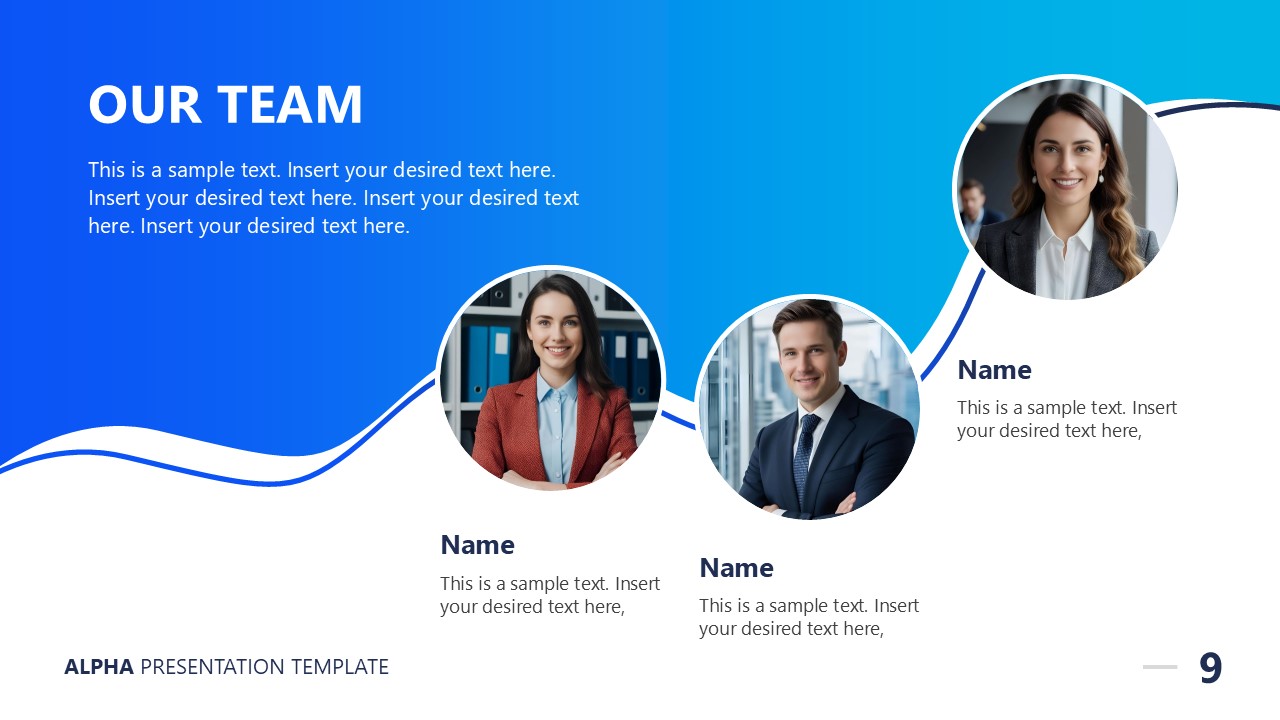 OUR TEAM

This is a sample text. Insert your desired text here. Insert your desired text here. Insert your desired text here. Insert your desired text here.

Name

This is a sample text. Insert your desired text here,

Name

This is a sample text. Insert your desired text here,

Name

This is a sample text. Insert your desired text here,

ALPHA PRESENTATION TEMPLATE

9